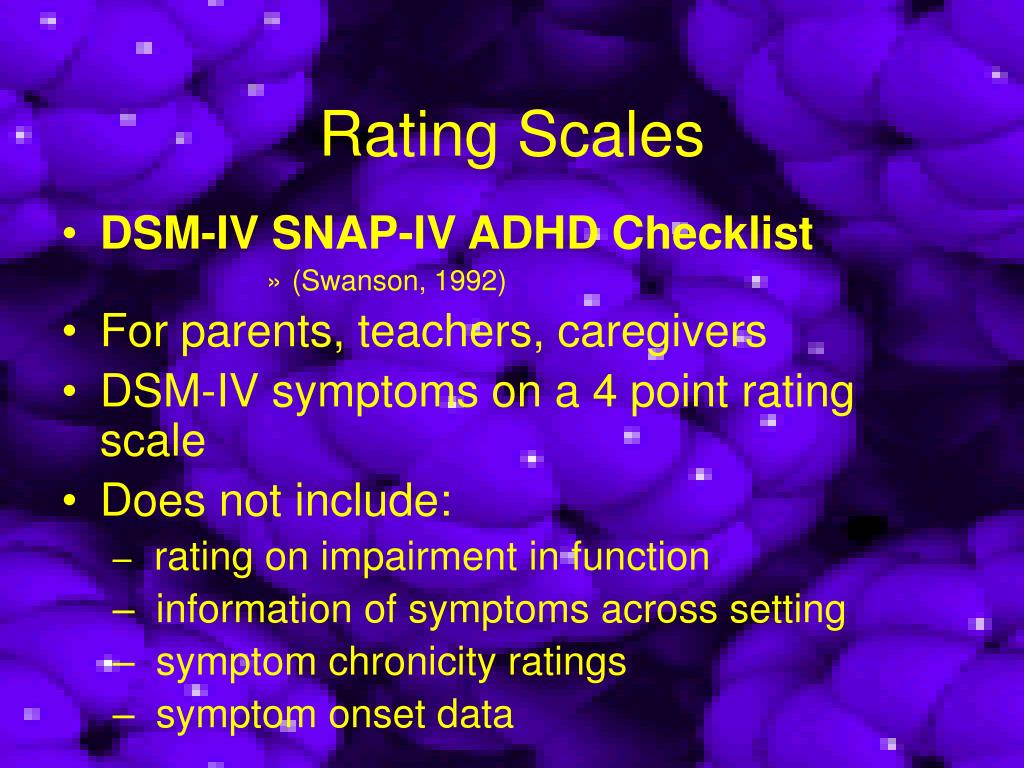 Rating Scales

• DSM-IV SNAP-IV ADHD Checklist
» (Swanson, 1992)
• For parents, teachers, caregivers
• DSM-IV symptoms on a 4 point rating scale
• Does not include:
– rating on impairment in function
– information of symptoms across setting
– symptom chronicity ratings
– symptom onset data